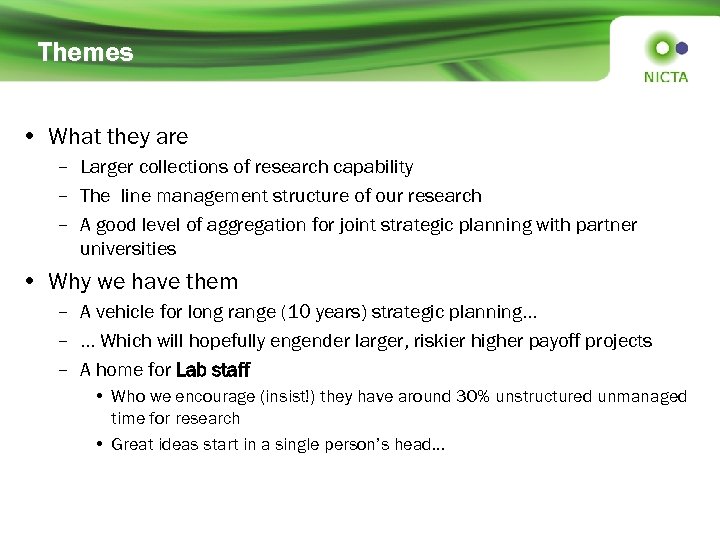 Themes

NICTA

• What they are
– Larger collections of research capability
– The line management structure of our research
– A good level of aggregation for joint strategic planning with partner universities

• Why we have them
– A vehicle for long range (10 years) strategic planning…
– … Which will hopefully engender larger, riskier higher payoff projects
– A home for Lab staff
• Who we encourage (insist!) they have around 30% unstructured unmanaged time for research
• Great ideas start in a single person's head…